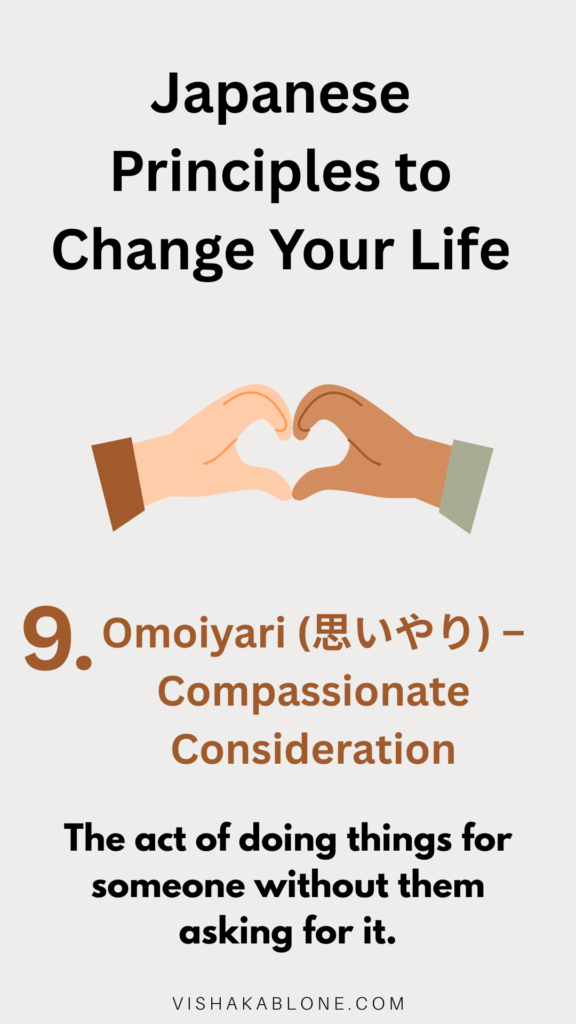 Japanese Principles to Change Your Life

9. Omoiyari (思いやり) – Compassionate Consideration

The act of doing things for someone without them asking for it.

VISHAKABLONE.COM